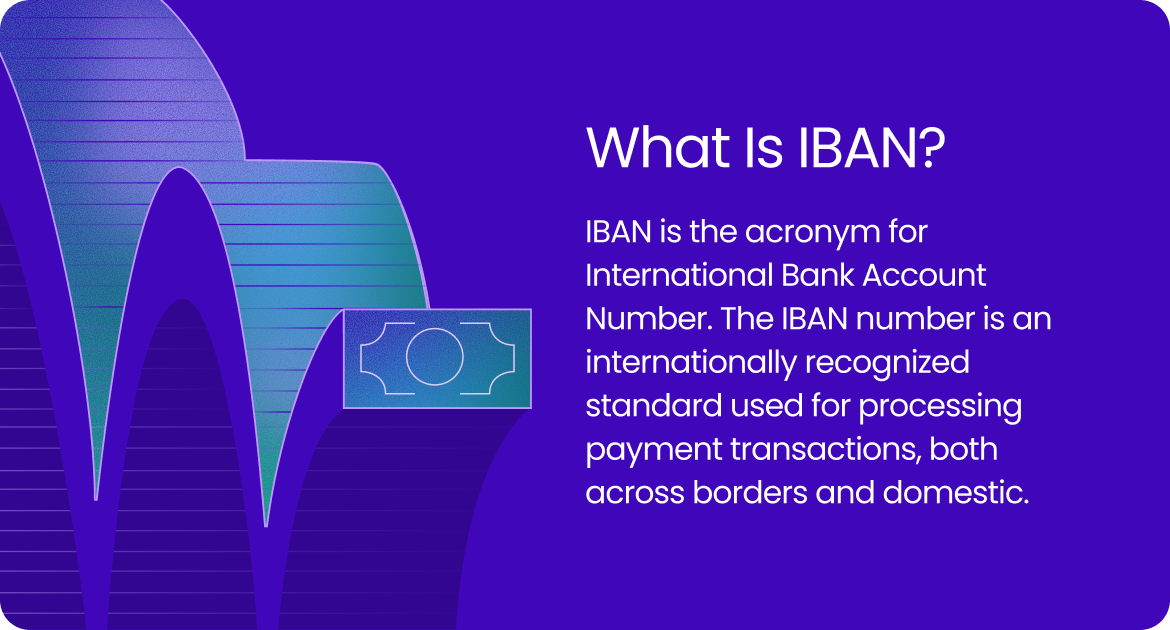 What Is IBAN?

IBAN is the acronym for International Bank Account Number. The IBAN number is an internationally recognized standard used for processing payment transactions, both across borders and domestic.